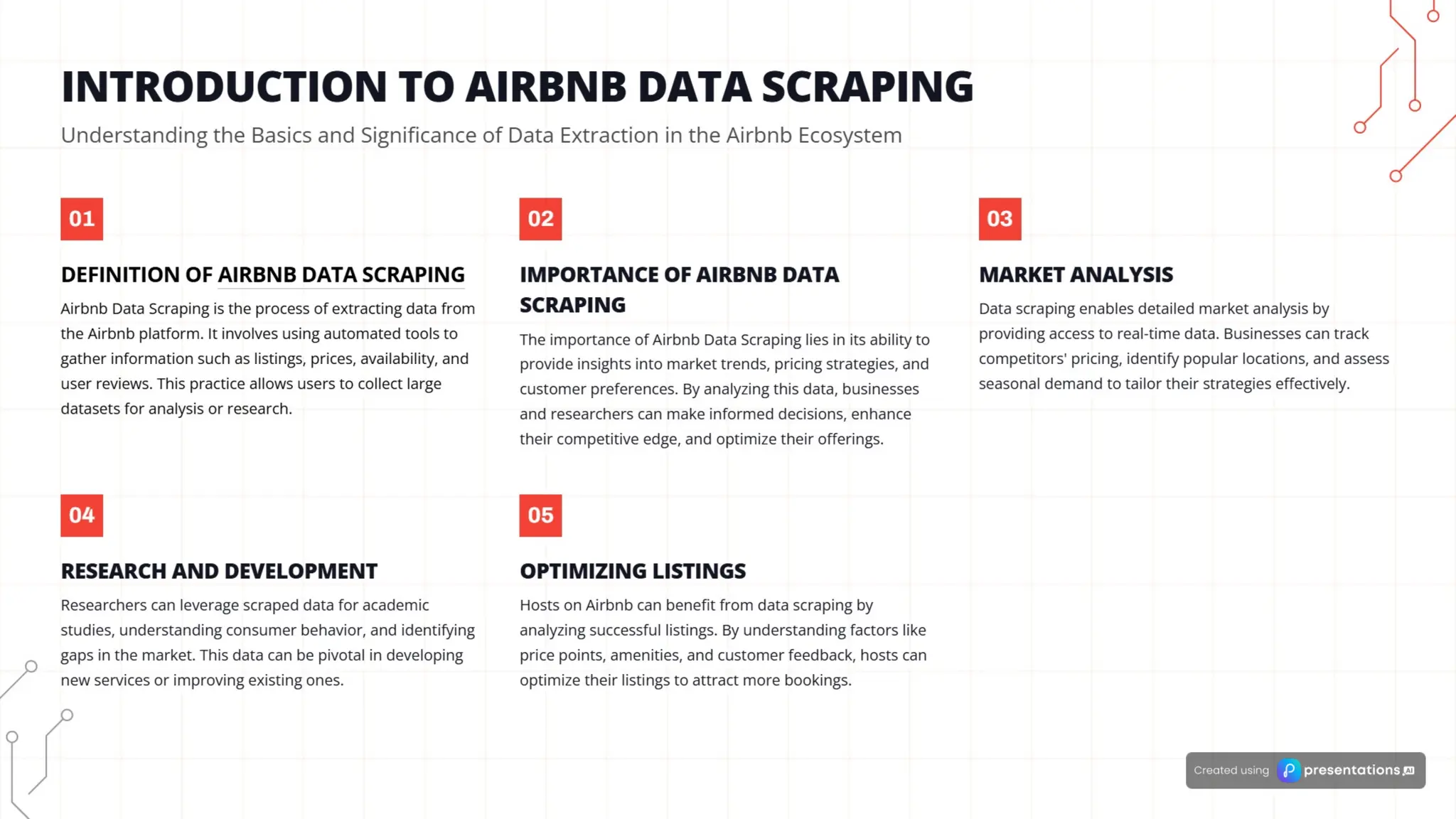 INTRODUCTION TO AIRBNB DATA SCRAPING

Understanding the Basics and Significance of Data Extraction in the Airbnb Ecosystem

01

DEFINITION OF AIRBNB DATA SCRAPING

Airbnb Data Scraping is the process of extracting data from the Airbnb platform. It involves using automated tools to gather information such as listings, prices, availability, and user reviews. This practice allows users to collect large datasets for analysis or research.

02

IMPORTANCE OF AIRBNB DATA SCRAPING

The importance of Airbnb Data Scraping lies in its ability to provide insights into market trends, pricing strategies, and customer preferences. By analyzing this data, businesses and researchers can make informed decisions, enhance their competitive edge, and optimize their offerings.

03

MARKET ANALYSIS

Data scraping enables detailed market analysis by providing access to real-time data. Businesses can track competitors' pricing, identify popular locations, and assess seasonal demand to tailor their strategies effectively.

04

RESEARCH AND DEVELOPMENT

Researchers can leverage scraped data for academic studies, understanding consumer behavior, and identifying gaps in the market. This data can be pivotal in developing new services or improving existing ones.

05

OPTIMIZING LISTINGS

Hosts on Airbnb can benefit from data scraping by analyzing successful listings. By understanding factors like price points, amenities, and customer feedback, hosts can optimize their listings to attract more bookings.

Created using presentations.AI